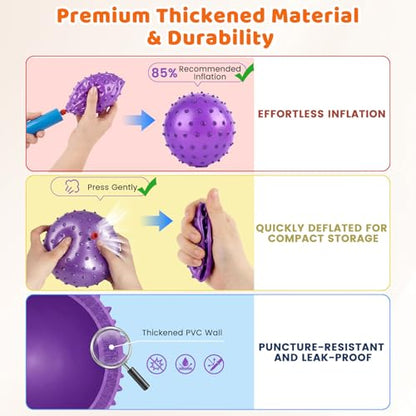 Premium Thickened Material & Durability

85% Recommended Inflation

EFFORTLESS INFLATION

Press Gently

QUICKLY DEFLATED FOR COMPACT STORAGE

Thickened PVC Wall

PUNCTURE-RESISTANT AND LEAK-PROOF